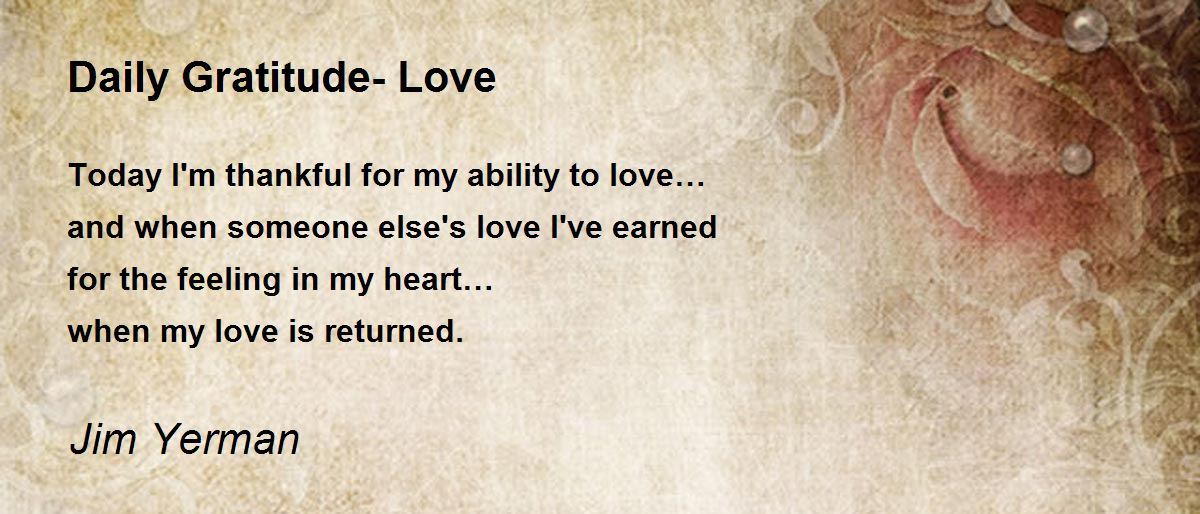 Daily Gratitude- Love

Today I'm thankful for my ability to love…
and when someone else's love I've earned
for the feeling in my heart…
when my love is returned.

Jim Yerman